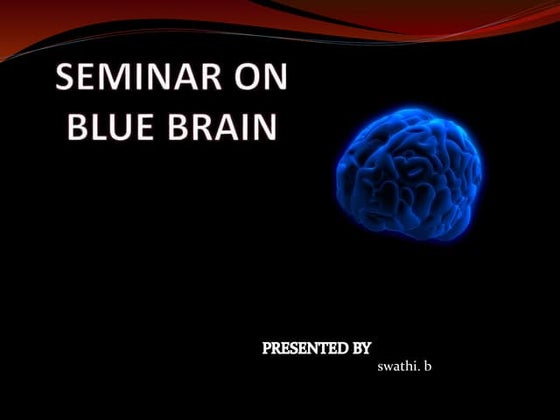 SEMINAR ON BLUE BRAIN

PRESENTED BY
swathi. b